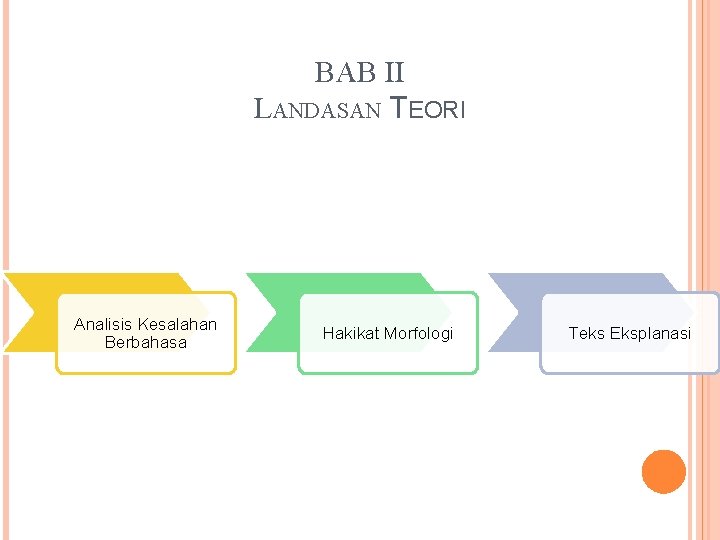 BAB II
LANDASAN TEORI

Analisis Kesalahan Berbahasa

Hakikat Morfologi

Teks Eksplanasi